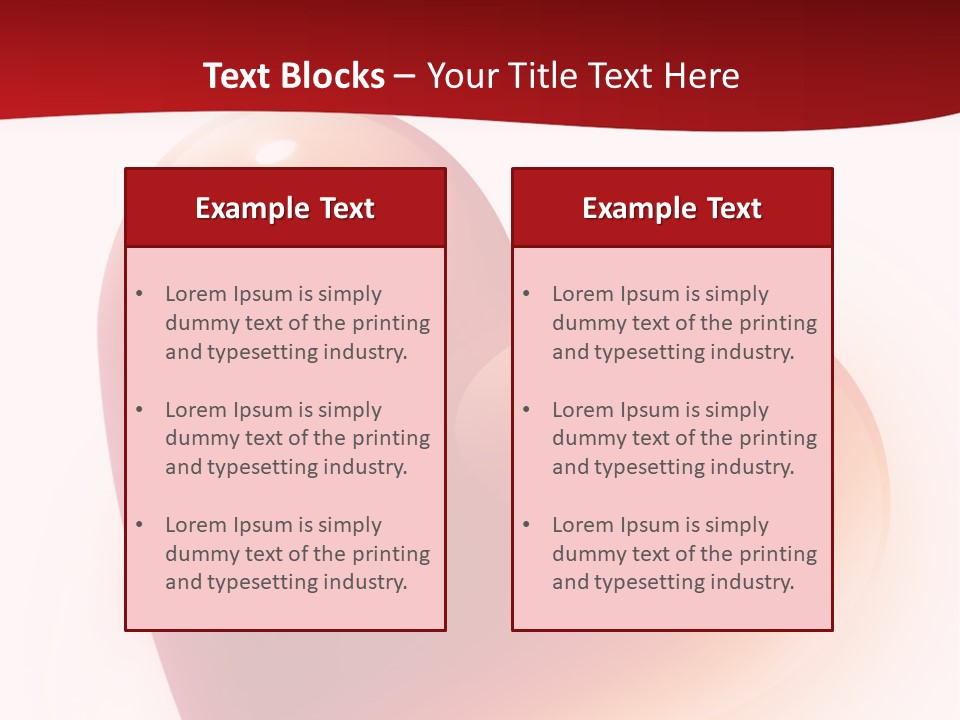 Text Blocks – Your Title Text Here

Example Text

• Lorem Ipsum is simply dummy text of the printing and typesetting industry.

• Lorem Ipsum is simply dummy text of the printing and typesetting industry.

• Lorem Ipsum is simply dummy text of the printing and typesetting industry.

Example Text

• Lorem Ipsum is simply dummy text of the printing and typesetting industry.

• Lorem Ipsum is simply dummy text of the printing and typesetting industry.

• Lorem Ipsum is simply dummy text of the printing and typesetting industry.